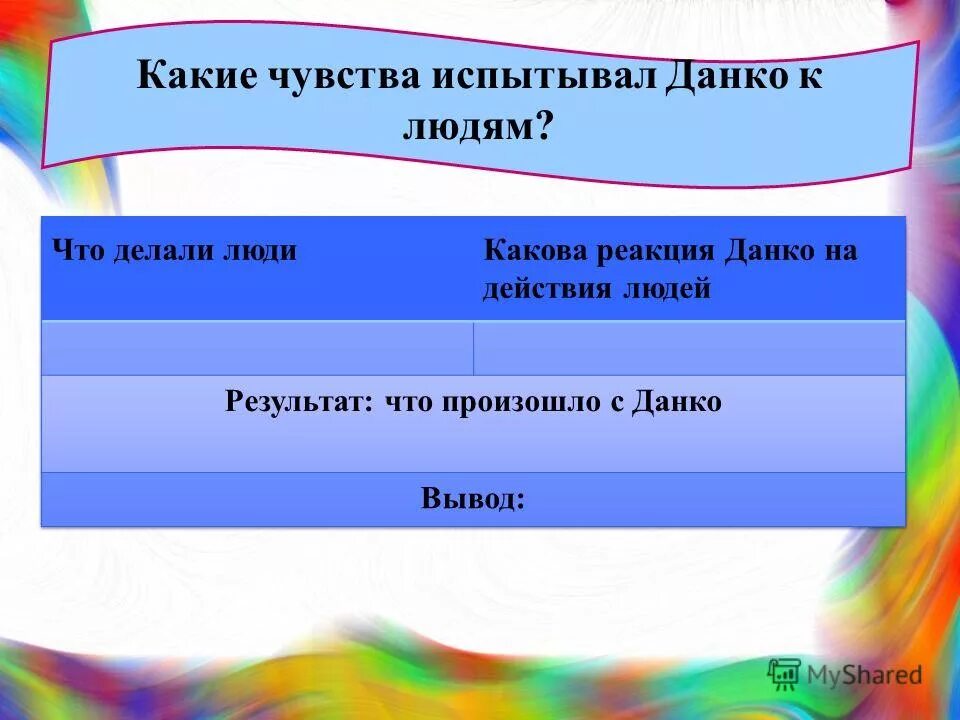 Какие чувства испытывал Данко к людям?

| Что делали люди | Какова реакция Данко на действия людей |
|---|---|
| | |
| Результат: что произошло с Данко | |
| Вывод: | |

MyShared